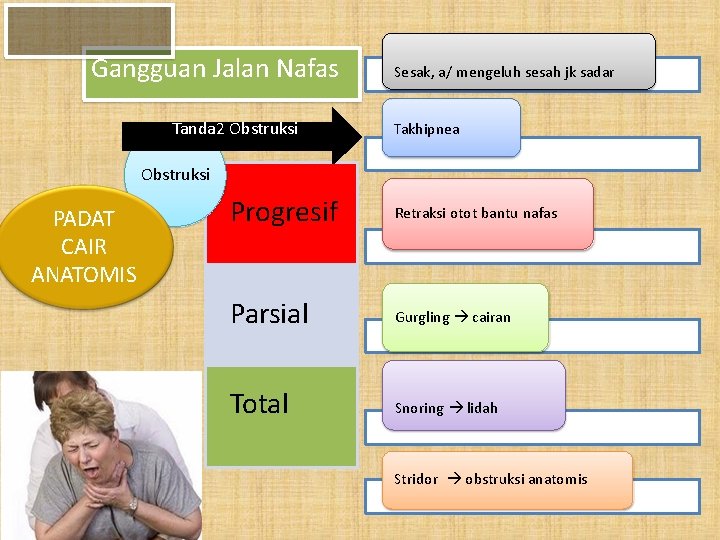 Gangguan Jalan Nafas

Tanda2 Obstruksi

Obstruksi

PADAT
CAIR
ANATOMIS

Progresif

Parsial

Total

Sesak, a/ mengeluh sesah jk sadar

Takhipnea

Retraksi otot bantu nafas

Gurgling → cairan

Snoring → lidah

Stridor → obstruksi anatomis